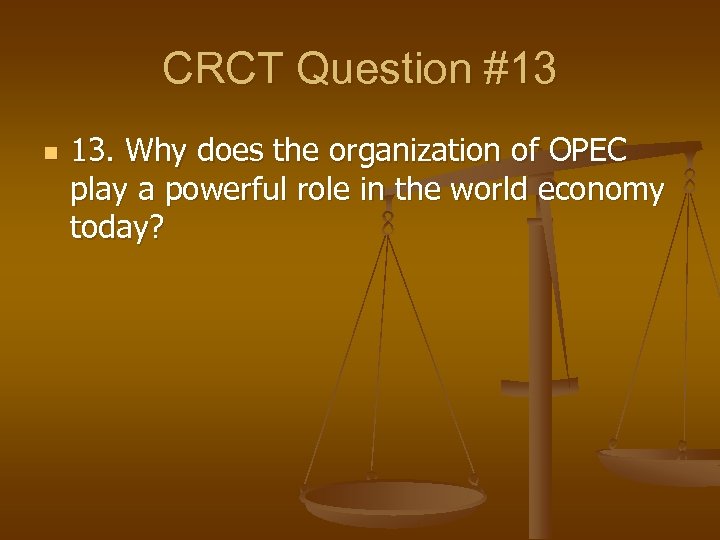 CRCT Question #13

13. Why does the organization of OPEC play a powerful role in the world economy today?